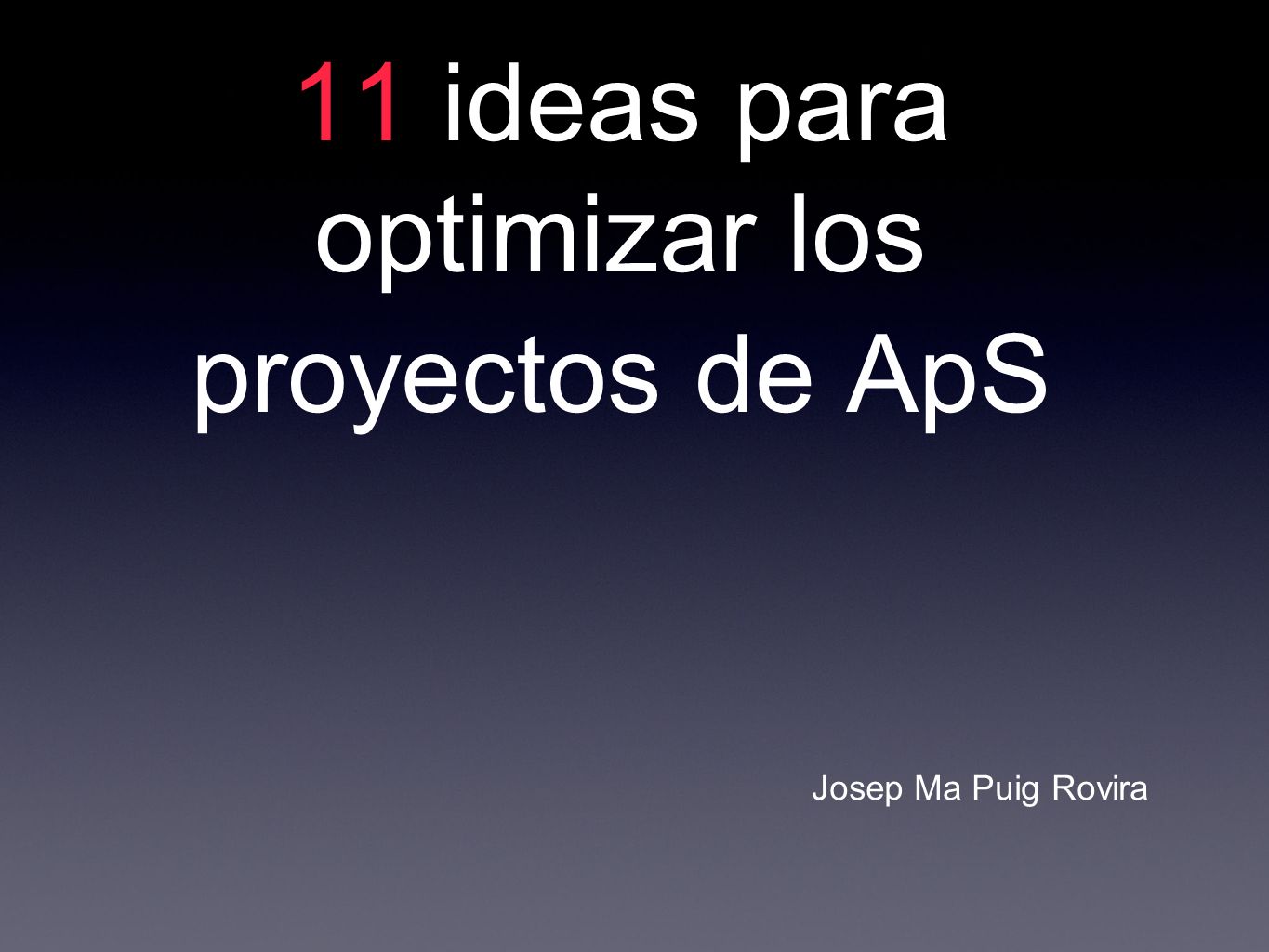 11 ideas para optimizar los proyectos de ApS

Josep Ma Puig Rovira